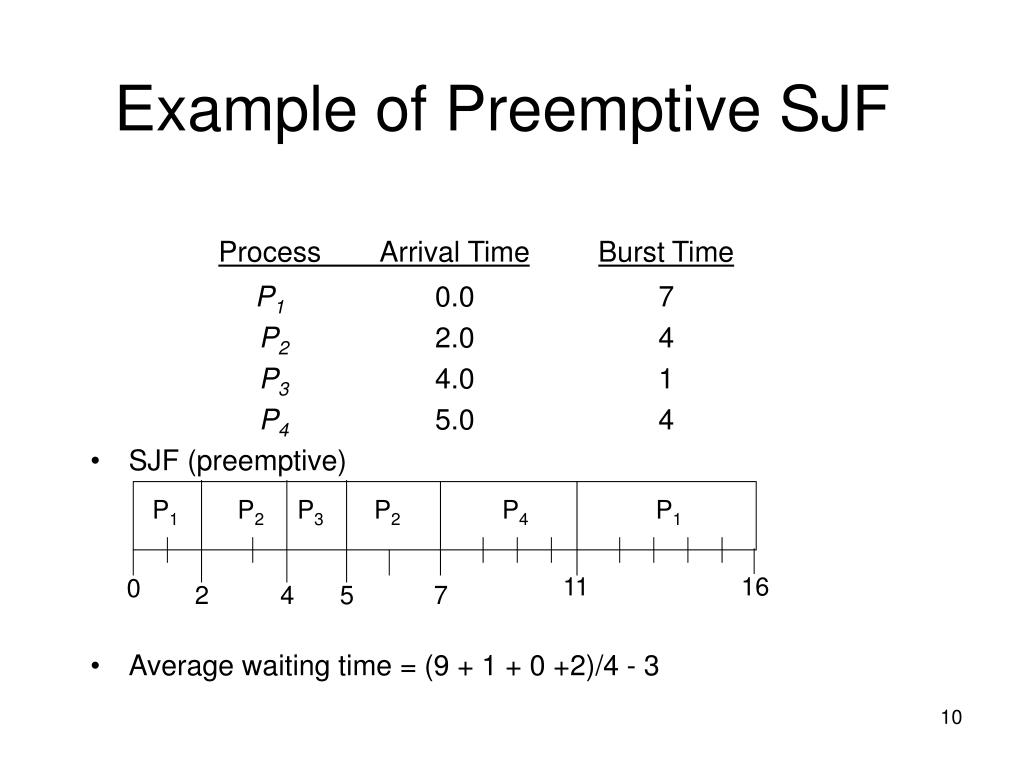 Example of Preemptive SJF

| Process | Arrival Time | Burst Time |
|---|---|---|
| $P_1$ | 0.0 | 7 |
| $P_2$ | 2.0 | 4 |
| $P_3$ | 4.0 | 1 |
| $P_4$ | 5.0 | 4 |

• SJF (preemptive)

$P_1$ $P_2$ $P_3$ $P_2$ $P_4$ $P_1$

0 2 4 5 7 11 16

• Average waiting time = (9 + 1 + 0 +2)/4 - 3

10